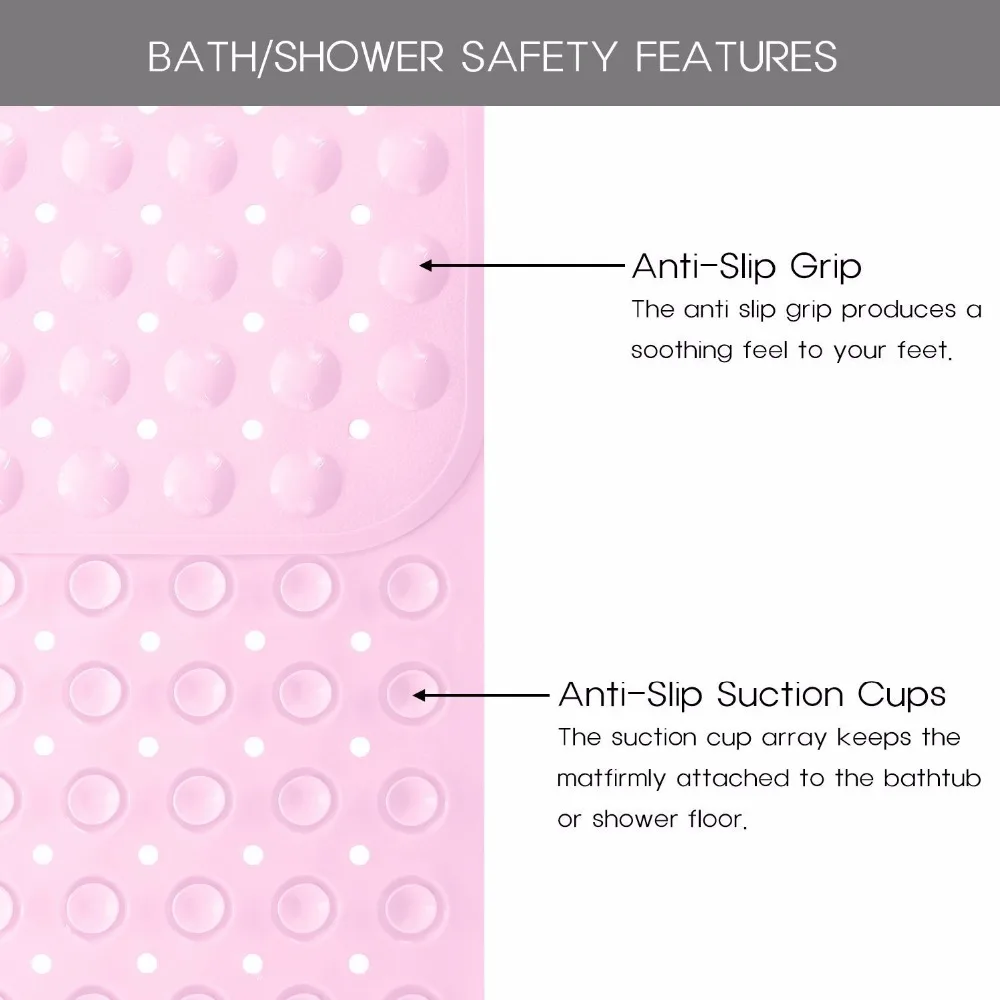 BATH/SHOWER SAFETY FEATURES

Anti-Slip Grip
The anti slip grip produces a soothing feel to your feet.

Anti-Slip Suction Cups
The suction cup array keeps the matfirmly attached to the bathtub or shower floor.